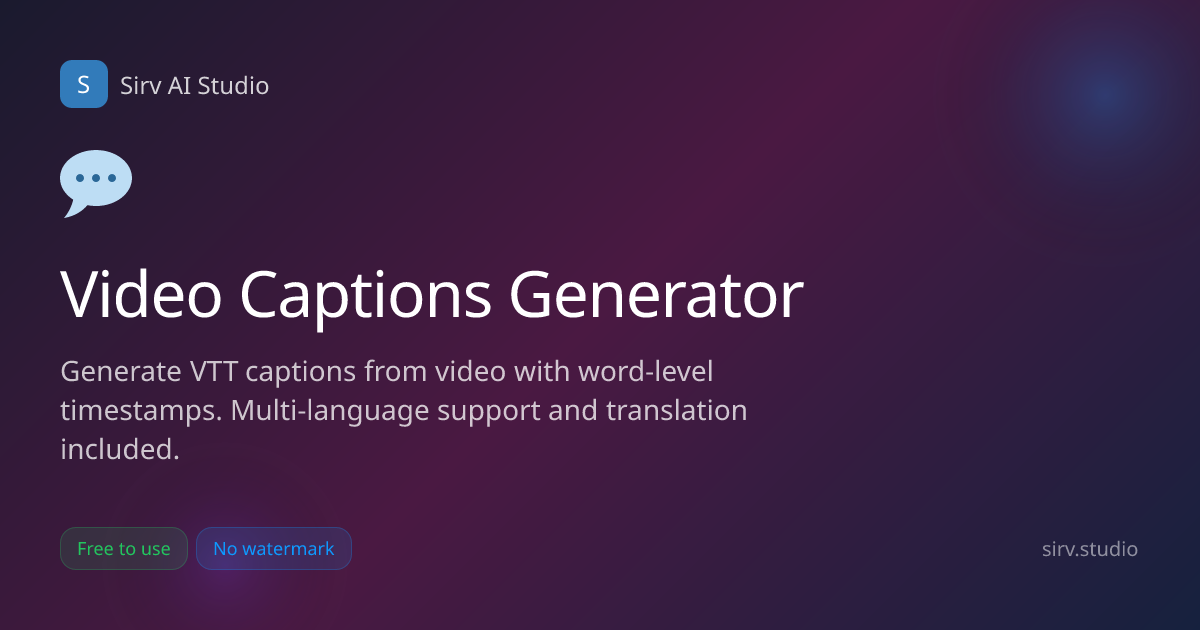 S Sirv AI Studio

Video Captions Generator

Generate VTT captions from video with word-level timestamps. Multi-language support and translation included.

Free to use

No watermark

sirv.studio